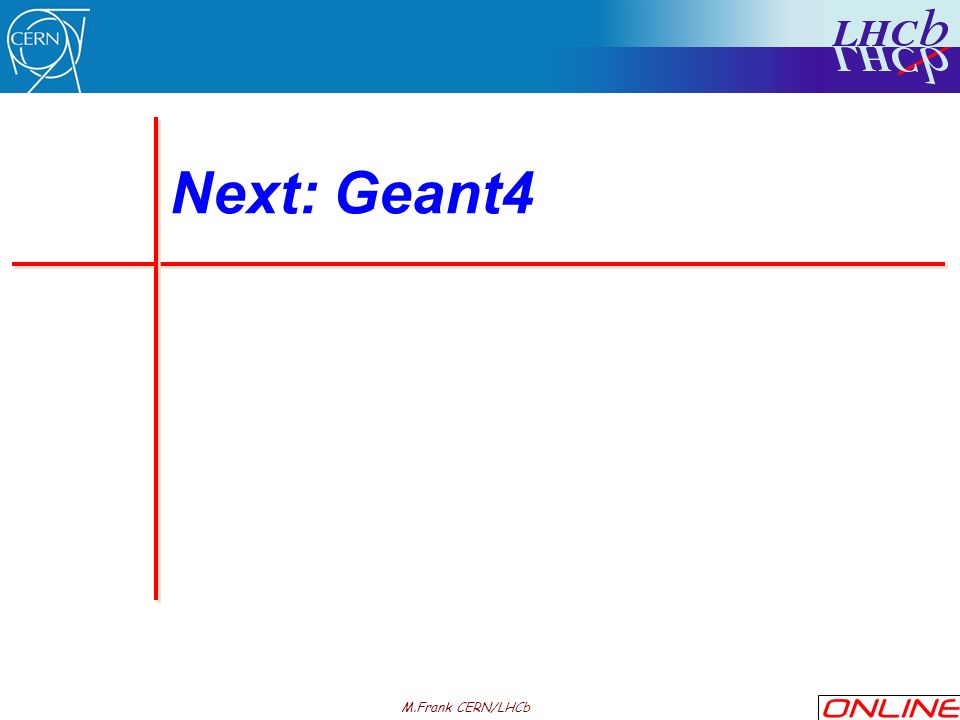 CERN

LHCb

Next: Geant4

M.Frank CERN/LHCb

ONLINE